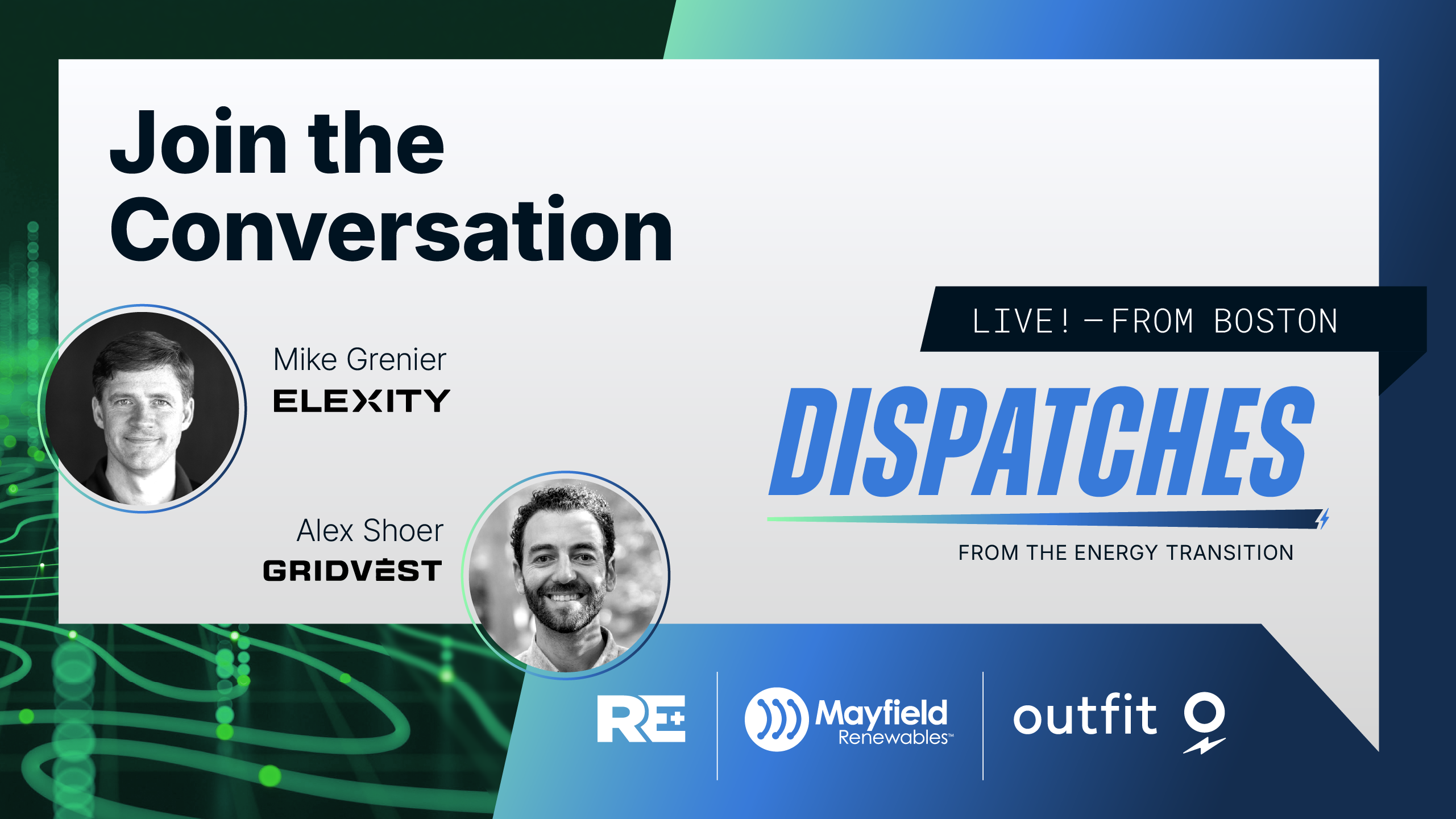 Join the Conversation

Mike Grenier
ELEXITY

Alex Shoer
GRIDVEST

LIVE! — FROM BOSTON

DISPATCHES

FROM THE ENERGY TRANSITION

RE+

Mayfield Renewables™

outfit